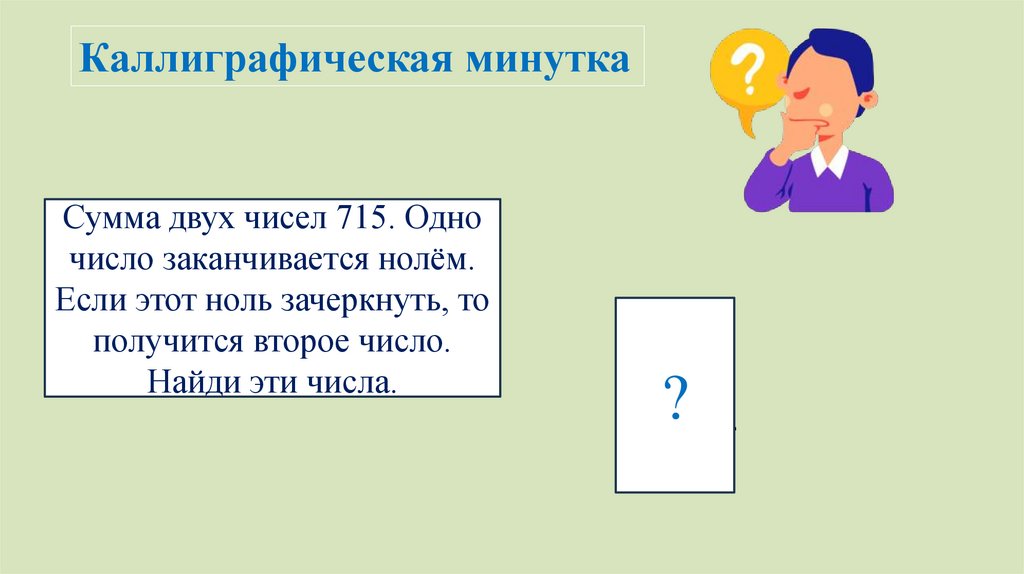 Каллиграфическая минутка

?

Сумма двух чисел 715. Одно число заканчивается нолём. Если этот ноль зачеркнуть, то получится второе число. Найди эти числа.

?